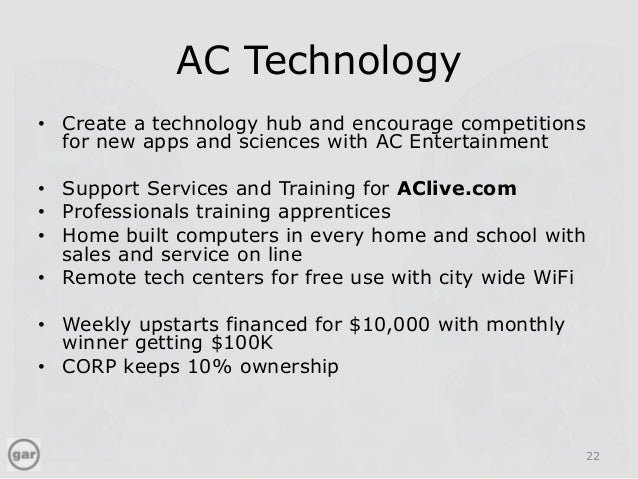 AC Technology

• Create a technology hub and encourage competitions for new apps and sciences with AC Entertainment

• Support Services and Training for **AClive.com**
• Professionals training apprentices
• Home built computers in every home and school with sales and service on line
• Remote tech centers for free use with city wide WiFi

• Weekly upstarts financed for \$10,000 with monthly winner getting \$100K
• CORP keeps 10% ownership

gar

22